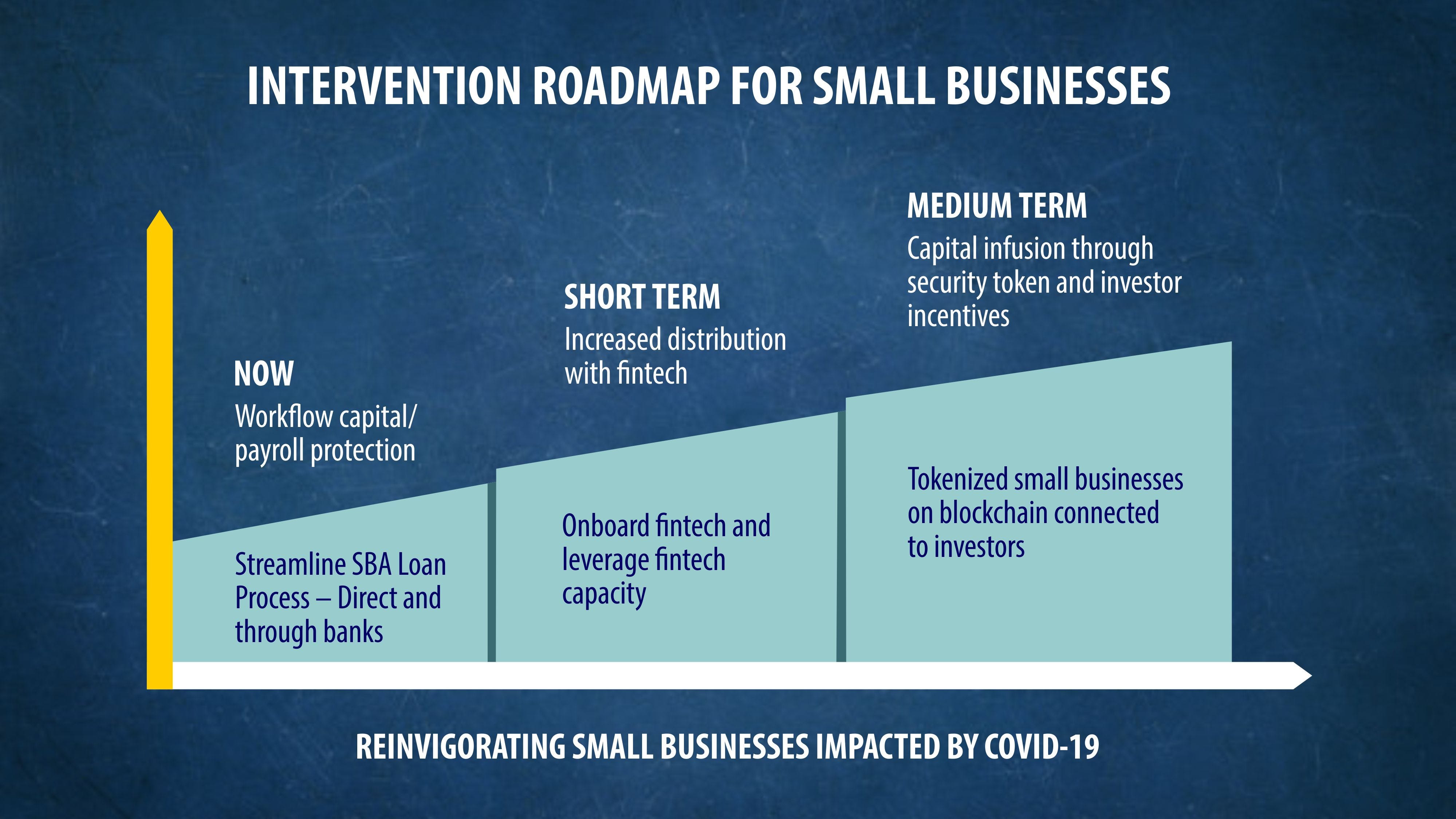 INTERVENTION ROADMAP FOR SMALL BUSINESSES

NOW
Workflow capital/ payroll protection

Streamline SBA Loan Process – Direct and through banks

SHORT TERM
Increased distribution with fintech

Onboard fintech and leverage fintech capacity

MEDIUM TERM
Capital infusion through security token and investor incentives

Tokenized small businesses on blockchain connected to investors

REINVIGORATING SMALL BUSINESSES IMPACTED BY COVID-19